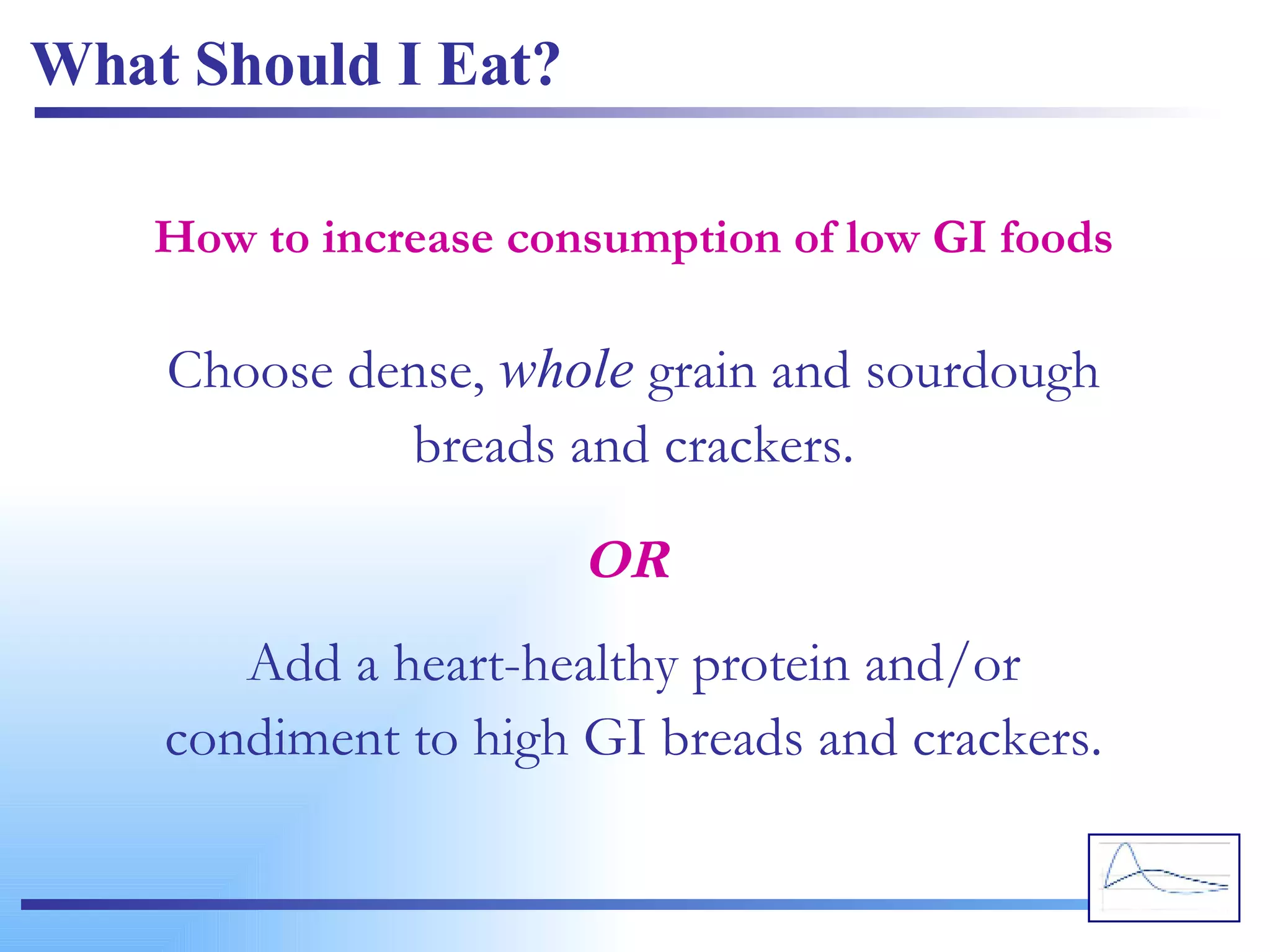 What Should I Eat?

How to increase consumption of low GI foods

Choose dense, whole grain and sourdough breads and crackers.

OR

Add a heart-healthy protein and/or condiment to high GI breads and crackers.